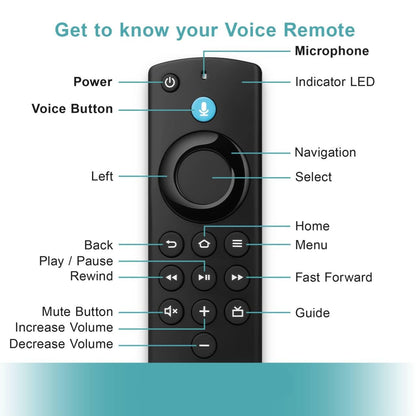 Get to know your Voice Remote

Microphone

Power

Indicator LED

Voice Button

Navigation

Left

Select

Home

Back

Menu

Play / Pause

Rewind

Fast Forward

Mute Button

Guide

Increase Volume

Decrease Volume